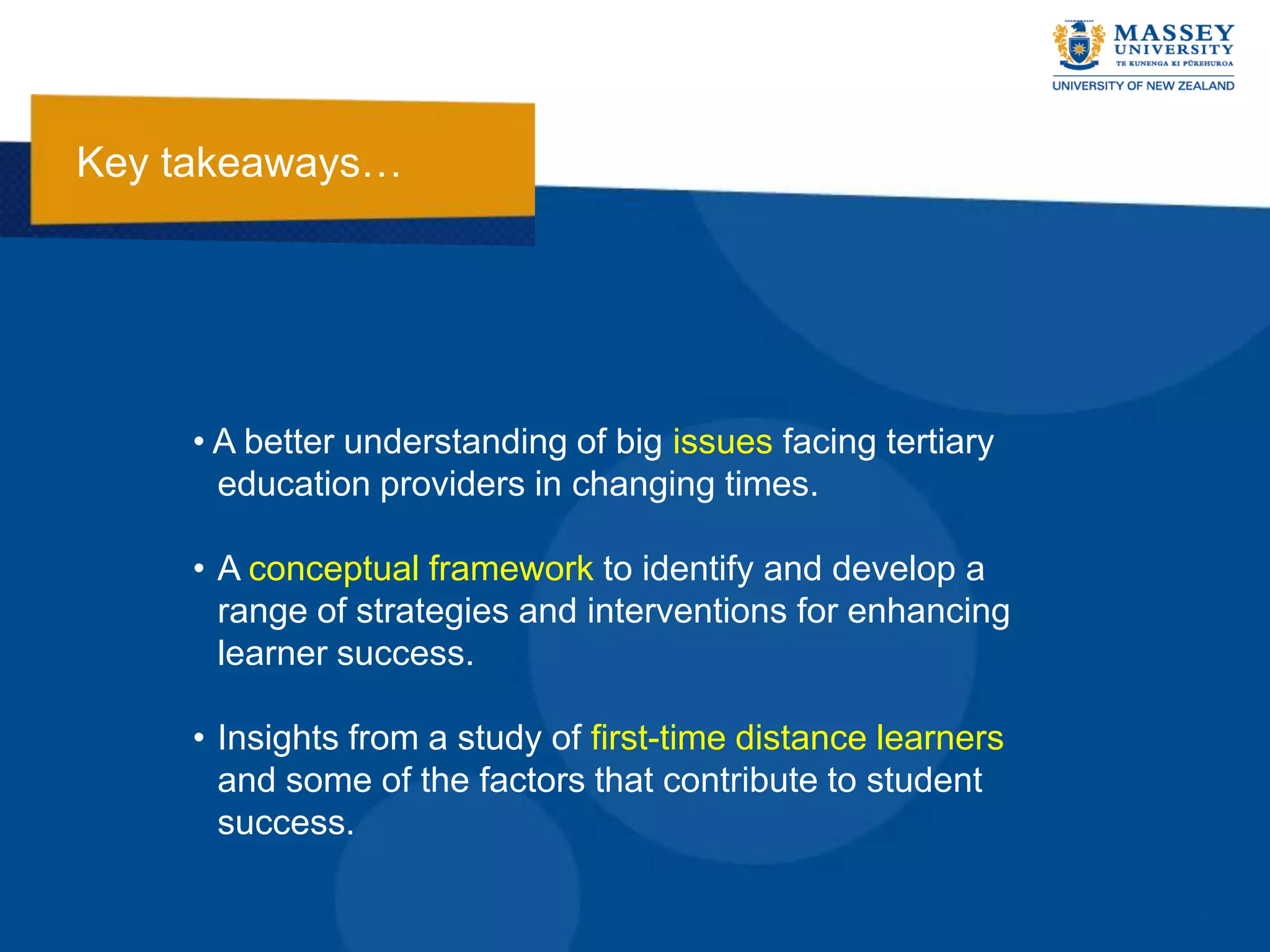 MASSEY UNIVERSITY
TE KUNENGA KI PŪREHUROA
UNIVERSITY OF NEW ZEALAND

Key takeaways…

• A better understanding of big issues facing tertiary education providers in changing times.

• A conceptual framework to identify and develop a range of strategies and interventions for enhancing learner success.

• Insights from a study of first-time distance learners and some of the factors that contribute to student success.